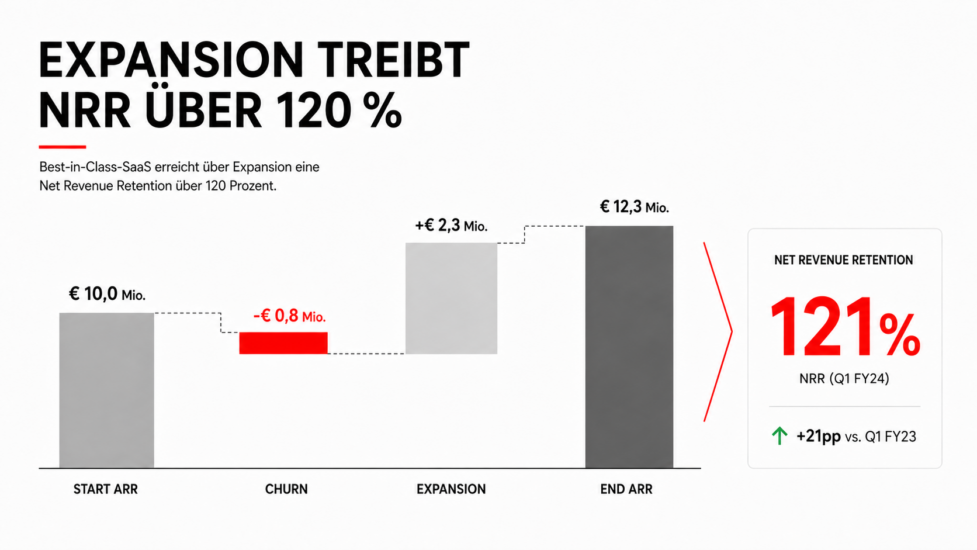 EXPANSION TREIBT NRR ÜBER 120 %

Best-in-Class-SaaS erreicht über Expansion eine Net Revenue Retention über 120 Prozent.

€ 10,0 Mio.

-€ 0,8 Mio.

+€ 2,3 Mio.

€ 12,3 Mio.

START ARR

CHURN

EXPANSION

END ARR

NET REVENUE RETENTION

121%

NRR (Q1 FY24)

↑ +21pp vs. Q1 FY23